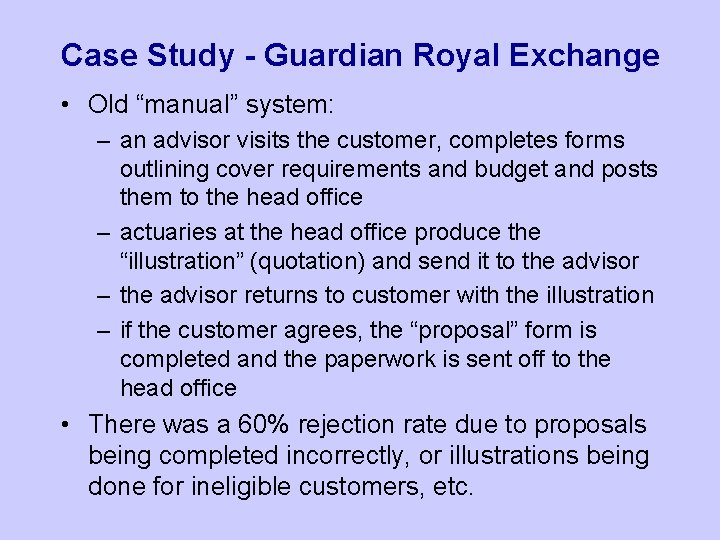 Case Study - Guardian Royal Exchange

• Old “manual” system:
– an advisor visits the customer, completes forms outlining cover requirements and budget and posts them to the head office
– actuaries at the head office produce the “illustration” (quotation) and send it to the advisor
– the advisor returns to customer with the illustration
– if the customer agrees, the “proposal” form is completed and the paperwork is sent off to the head office
• There was a 60% rejection rate due to proposals being completed incorrectly, or illustrations being done for ineligible customers, etc.